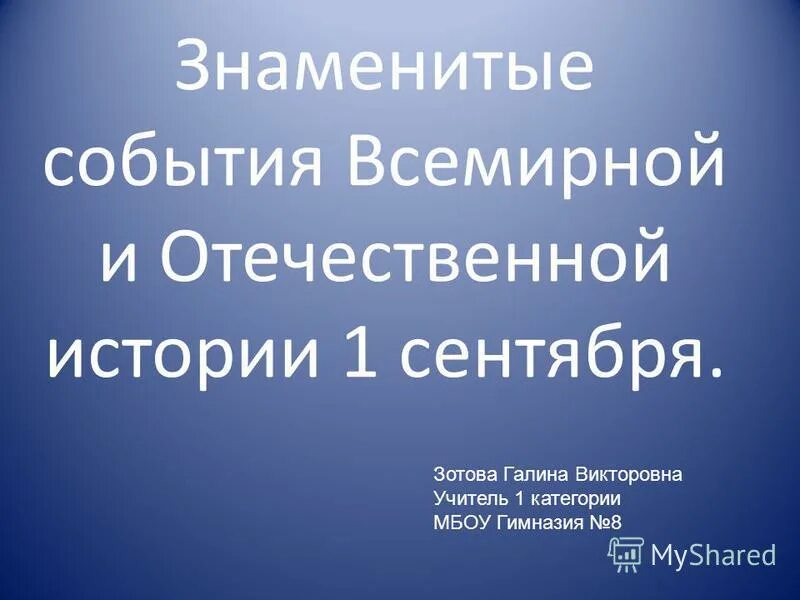 Знаменитые события Всемирной и Отечественной истории 1 сентября.

Зотова Галина Викторовна
Учитель 1 категории
МБОУ Гимназия №8

MyShared